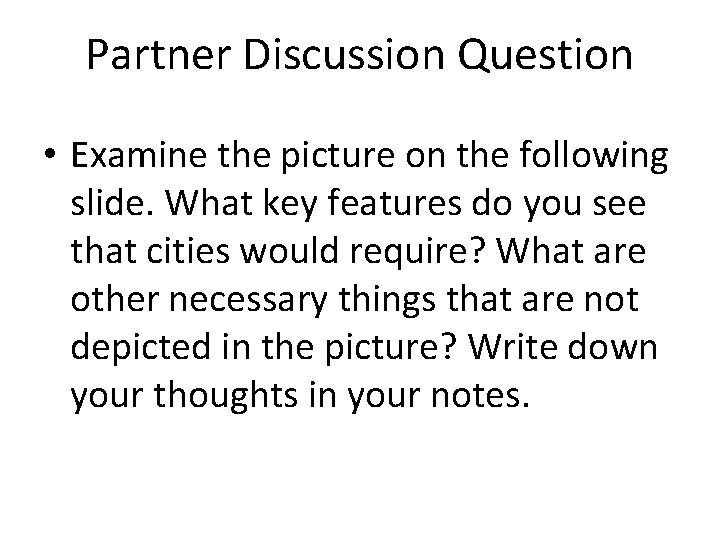 Partner Discussion Question

• Examine the picture on the following slide. What key features do you see that cities would require? What are other necessary things that are not depicted in the picture? Write down your thoughts in your notes.